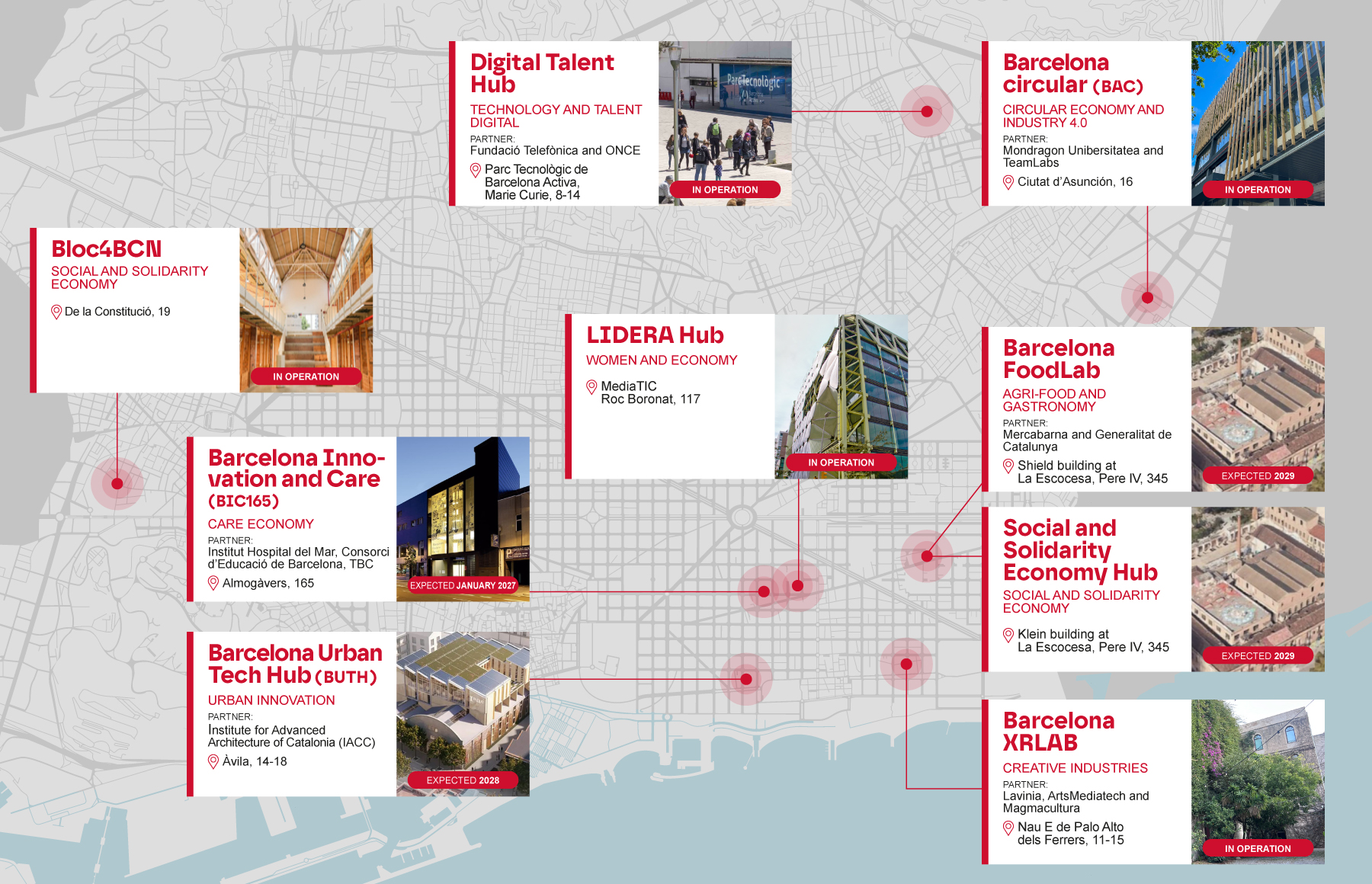 Digital Talent Hub

TECHNOLOGY AND TALENT DIGITAL

PARTNER:
Fundació Telefònica and ONCE

Parc Tecnològic de Barcelona Activa, Marie Curie, 8-14

Parc Tecnològic

IN OPERATION

Barcelona circular (BAC)

CIRCULAR ECONOMY AND INDUSTRY 4.0

PARTNER:
Mondragon Unibersitatea and TeamLabs

Ciutat d'Asunción, 16

IN OPERATION

Bloc4BCN

SOCIAL AND SOLIDARITY ECONOMY

De la Constitució, 19

IN OPERATION

LIDERA Hub

WOMEN AND ECONOMY

MediaTIC
Roc Boronat, 117

IN OPERATION

Barcelona FoodLab

AGRI-FOOD AND GASTRONOMY

PARTNER:
Mercabarna and Generalitat de Catalunya

Shield building at La Escocesa, Pere IV, 345

EXPECTED 2029

Barcelona Innovation and Care (BIC165)

CARE ECONOMY

PARTNER:
Institut Hospital del Mar, Consorci d'Educació de Barcelona, TBC

Almogàvers, 165

EXPECTED JANUARY 2027

Social and Solidarity Economy Hub

SOCIAL AND SOLIDARITY ECONOMY

Klein building at La Escocesa, Pere IV, 345

EXPECTED 2029

Barcelona Urban Tech Hub (BUTH)

URBAN INNOVATION

PARTNER:
Institute for Advanced Architecture of Catalonia (IACC)

Àvila, 14-18

EXPECTED 2028

Barcelona XRLAB

CREATIVE INDUSTRIES

PARTNER:
Lavinia, ArtsMediatech and Magmacultura

Nau E de Palo Alto dels Ferrers, 11-15

IN OPERATION